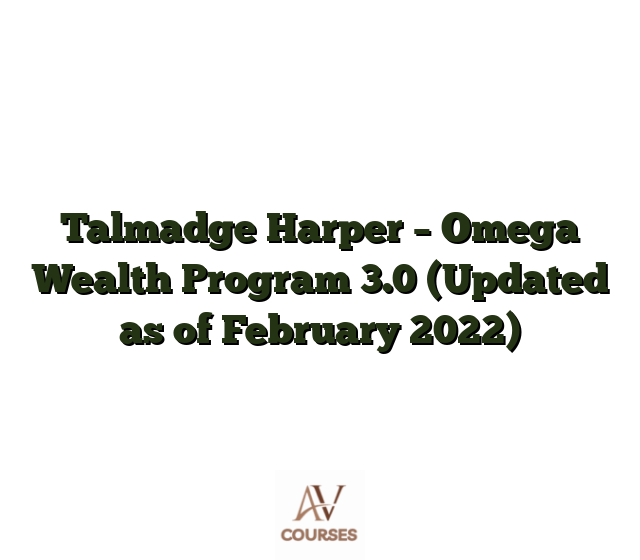 Talmadge Harper – Omega Wealth Program 3.0 (Updated as of February 2022)

AV
COURSES